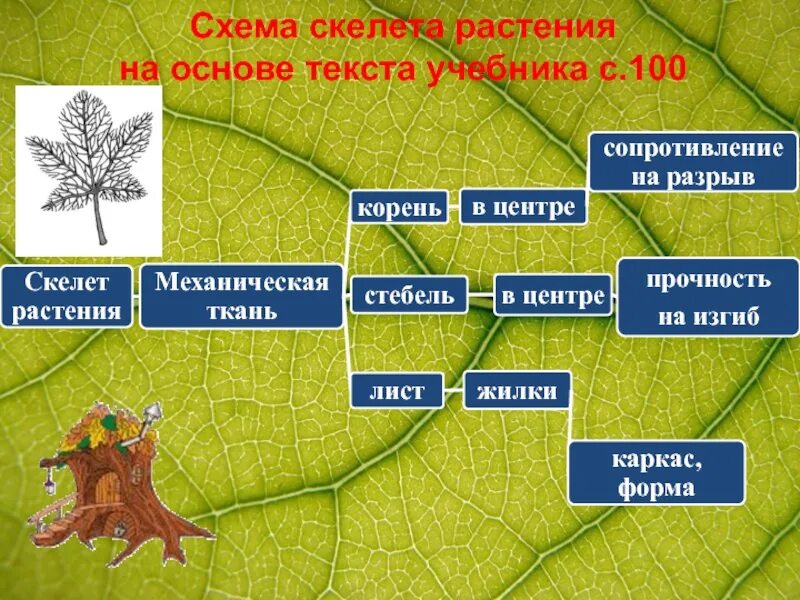 Схема скелета растения
на основе текста учебника с.100

Скелет растения

Механическая ткань

корень

в центре

сопротивление на разрыв

стебель

в центре

прочность на изгиб

лист

жилки

каркас, форма